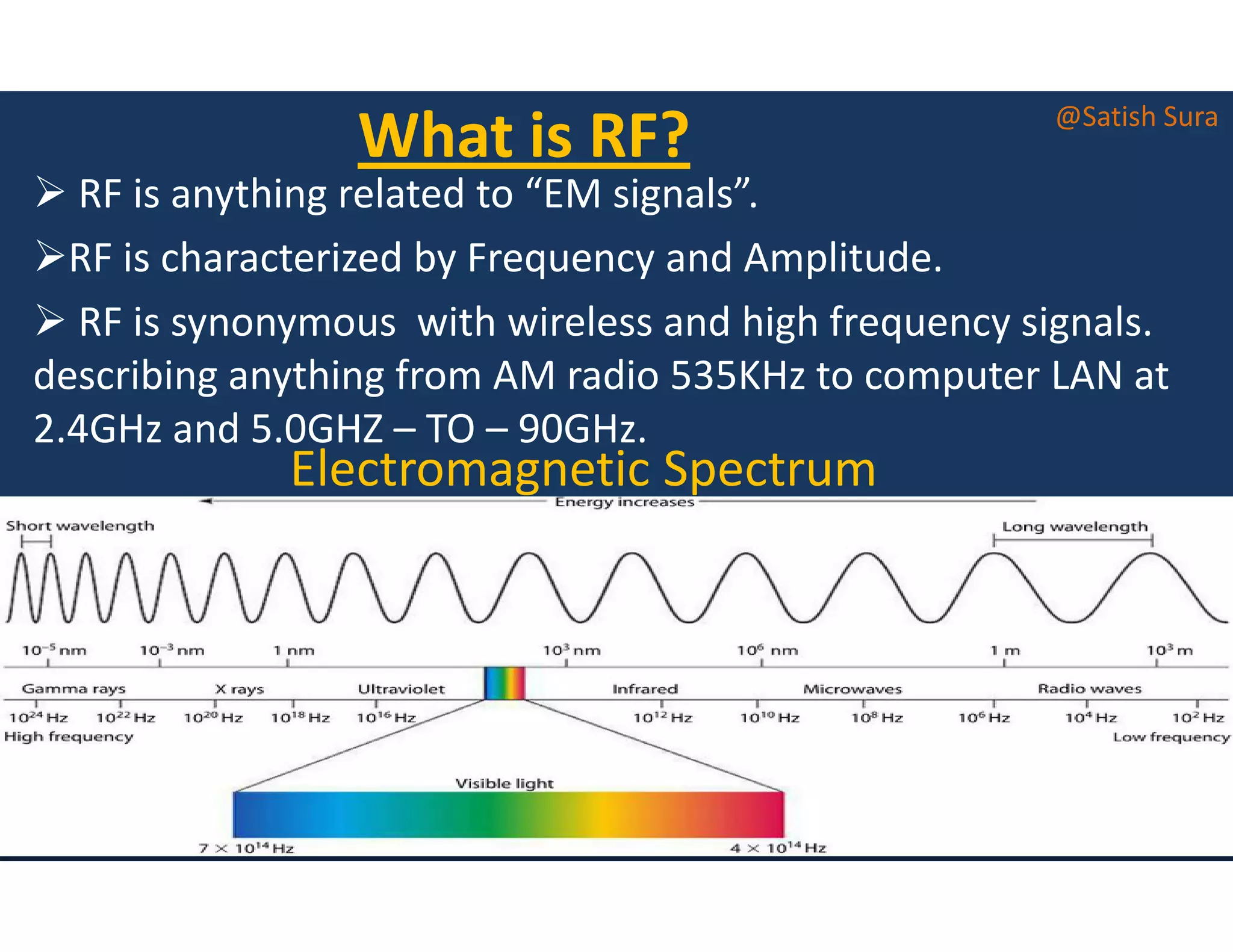 What is RF?

@Satish Sura

➢ RF is anything related to “EM signals”.

➢RF is characterized by Frequency and Amplitude.

➢ RF is synonymous with wireless and high frequency signals. describing anything from AM radio 535KHz to computer LAN at 2.4GHz and 5.0GHZ – TO – 90GHz.

Electromagnetic Spectrum

Energy increases

Short wavelength

Long wavelength

$10^{-5}$ nm $10^{-3}$ nm 1 nm $10^{3}$ nm $10^{6}$ nm 1 m $10^{3}$ m

Gamma rays X rays Ultraviolet Infrared Microwaves Radio waves

$10^{24}$ Hz $10^{22}$ Hz $10^{20}$ Hz $10^{18}$ Hz $10^{16}$ Hz $10^{12}$ Hz $10^{10}$ Hz $10^{8}$ Hz $10^{6}$ Hz $10^{4}$ Hz $10^{2}$ Hz

High frequency

Low frequency

Visible light

$7 \times 10^{14}$ Hz

$4 \times 10^{14}$ Hz